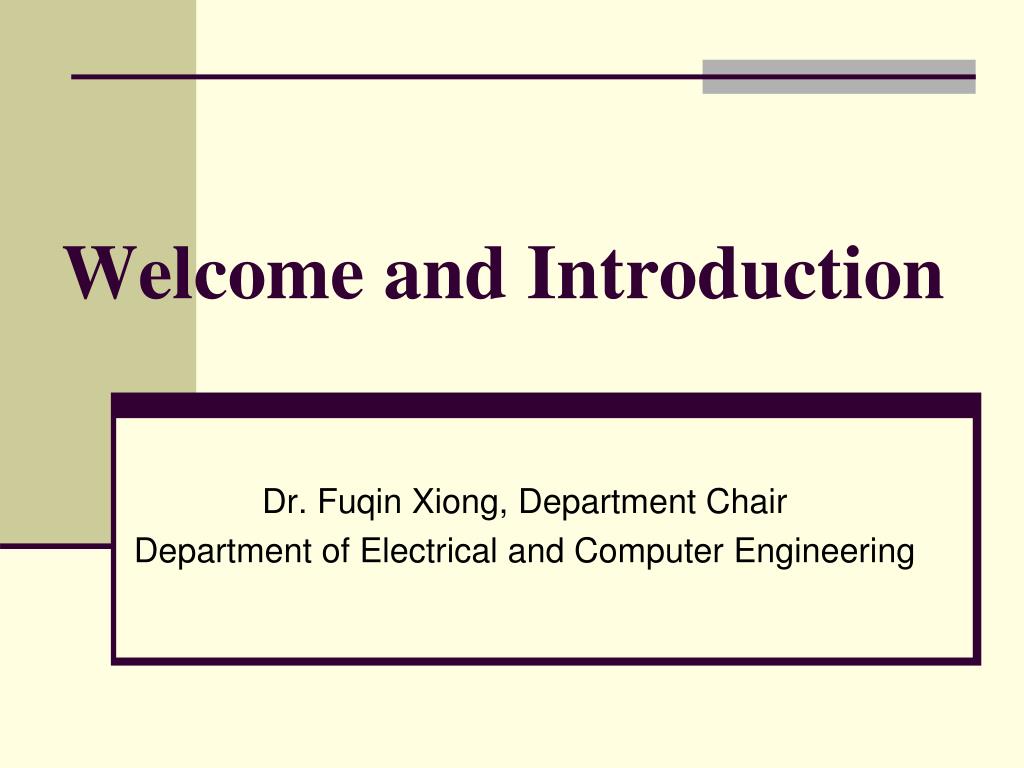 Welcome and Introduction

Dr. Fuqin Xiong, Department Chair
Department of Electrical and Computer Engineering